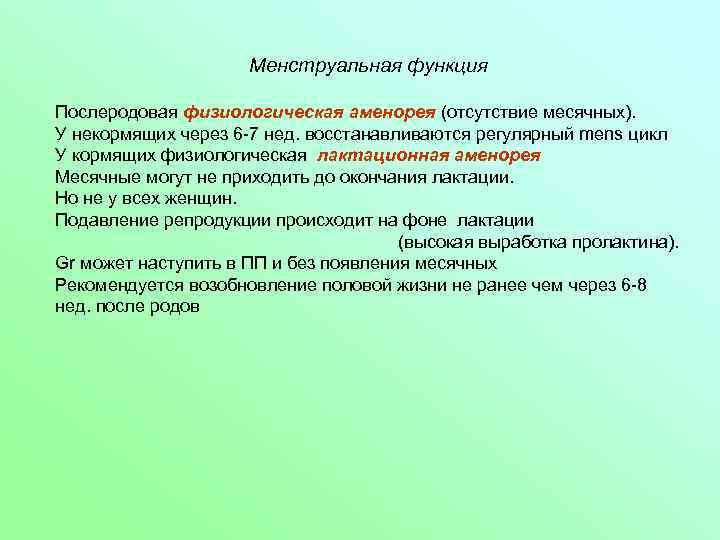 Менструальная функция

Послеродовая физиологическая аменорея (отсутствие месячных).
У некормящих через 6-7 нед. восстанавливаются регулярный mens цикл
У кормящих физиологическая лактационная аменорея
Месячные могут не приходить до окончания лактации.
Но не у всех женщин.
Подавление репродукции происходит на фоне лактации
(высокая выработка пролактина).
Gr может наступить в ПП и без появления месячных
Рекомендуется возобновление половой жизни не ранее чем через 6-8 нед. после родов